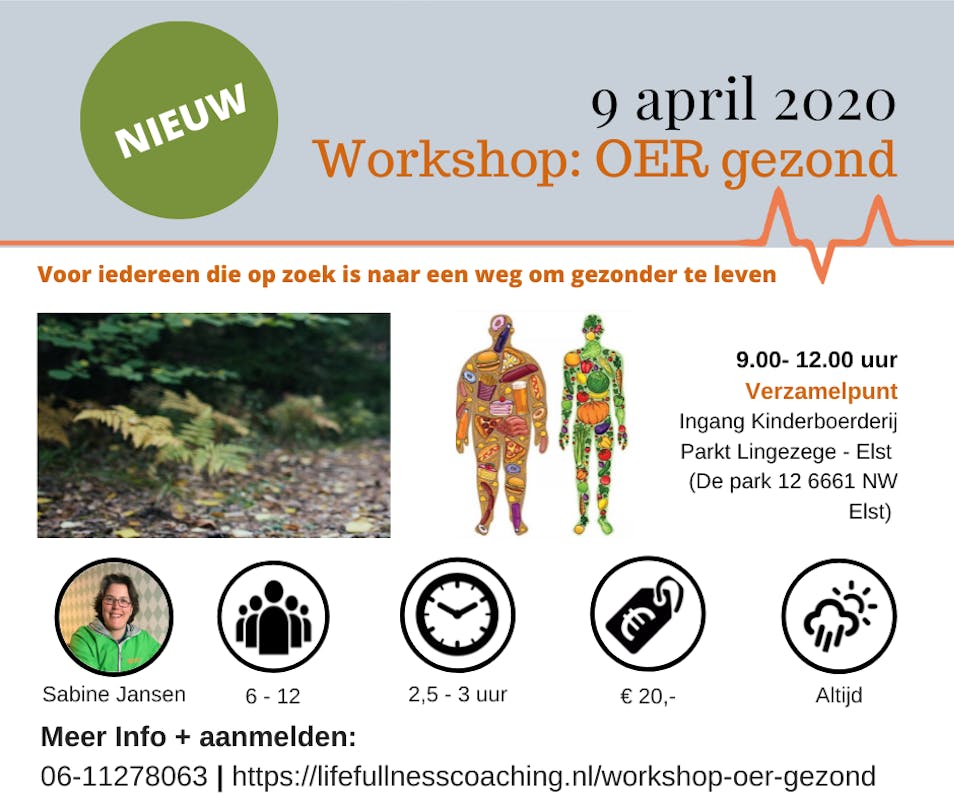 NIEUW

9 april 2020
Workshop: OER gezond

Voor iedereen die op zoek is naar een weg om gezonder te leven

9.00- 12.00 uur
Verzamelpunt
Ingang Kinderboerderij Parkt Lingezege - Elst (De park 12 6661 NW Elst)

Sabine Jansen

6 - 12

2,5 - 3 uur

€ 20,-

Altijd

Meer Info + aanmelden:
06-11278063 | https://lifefullnesscoaching.nl/workshop-oer-gezond